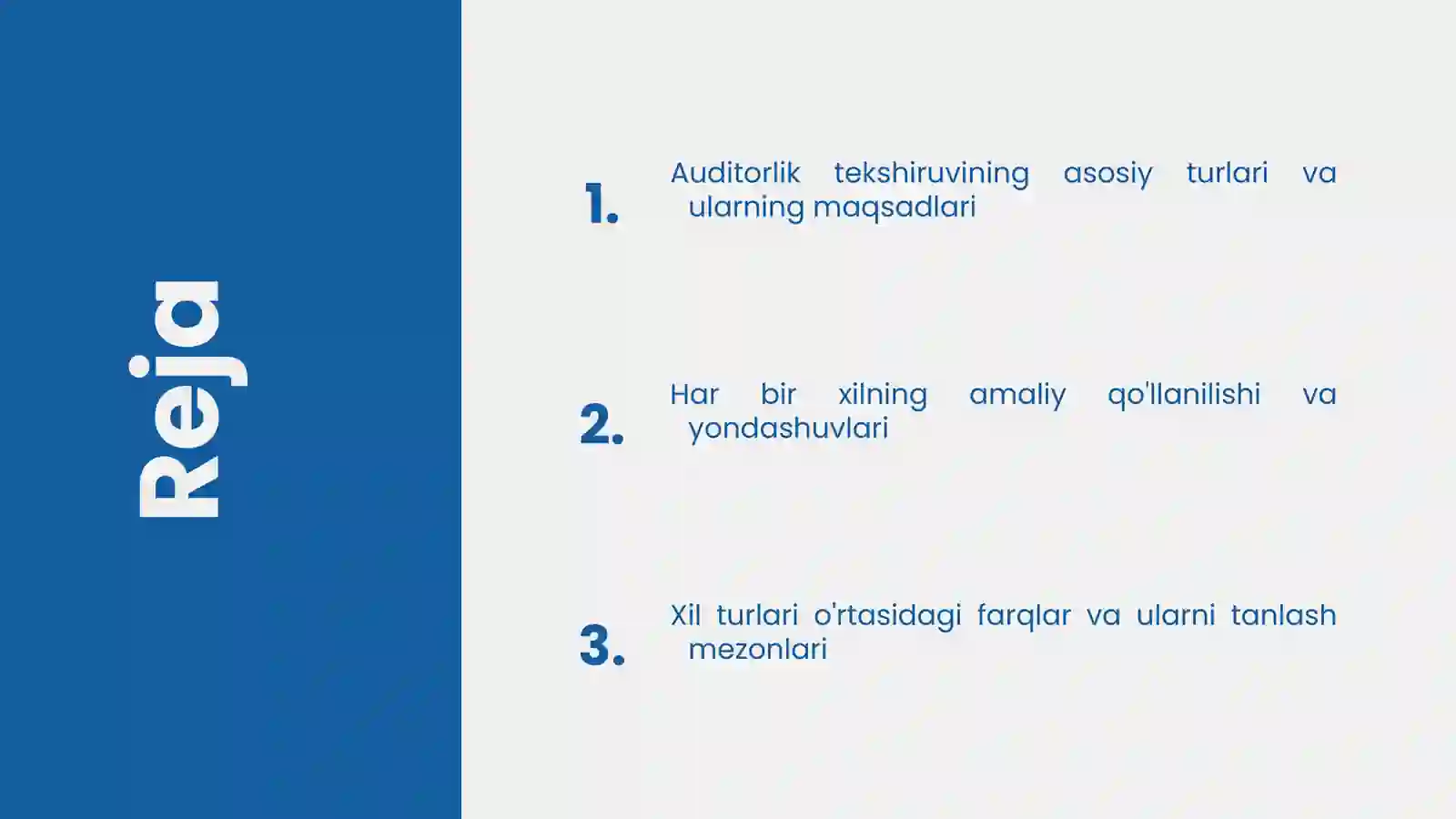 Reja

1. Auditorlik tekshiruvining asosiy turlari va ularning maqsadlari

2. Har bir xilning amaliy qo'llanilishi va yondashuvlari

3. Xil turlari o'rtasidagi farqlar va ularni tanlash mezonlari